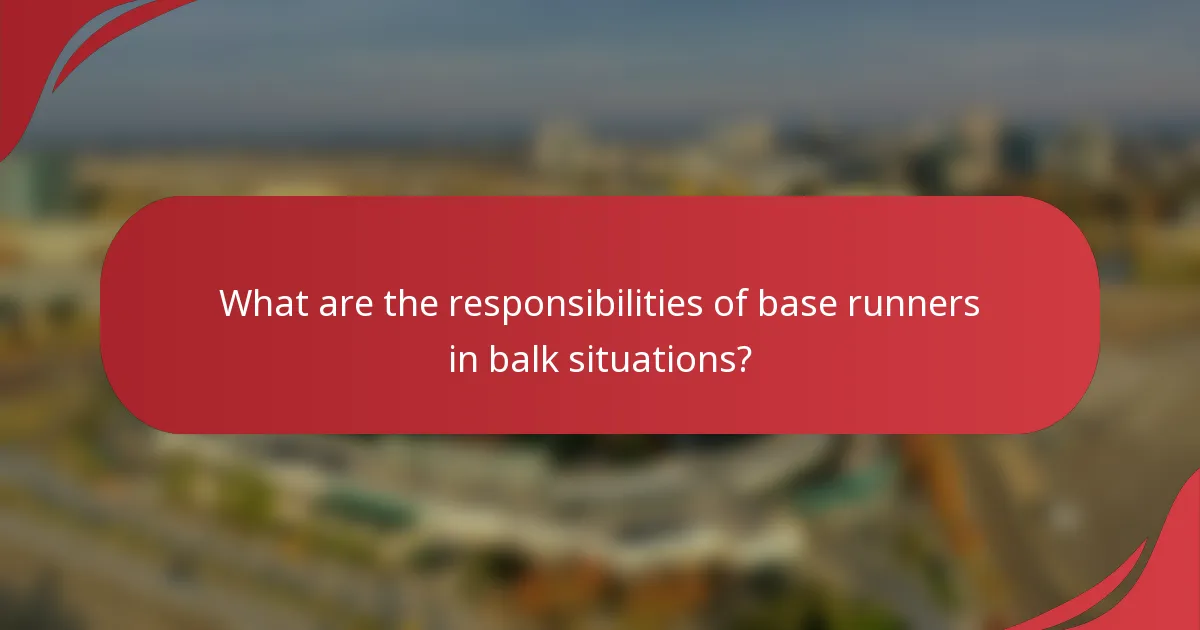 What are the responsibilities of base runners in balk situations?